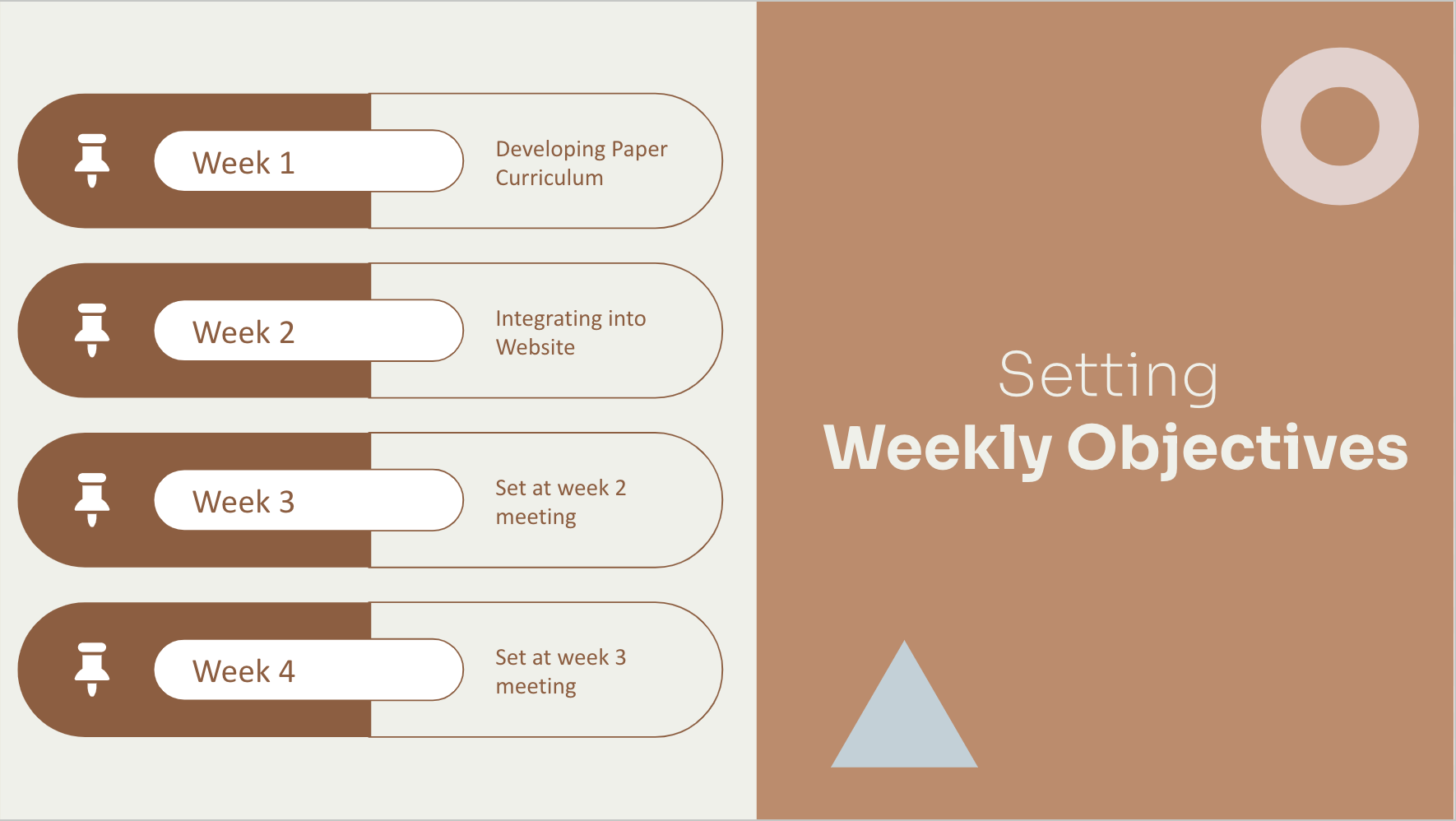 Week 1

Developing Paper Curriculum

Week 2

Integrating into Website

Week 3

Set at week 2 meeting

Week 4

Set at week 3 meeting

Setting
Weekly Objectives